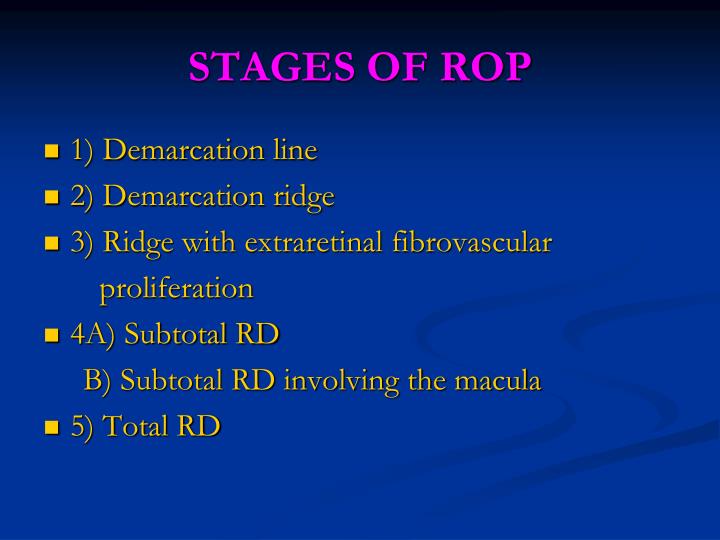 STAGES OF ROP

• 1) Demarcation line
• 2) Demarcation ridge
• 3) Ridge with extraretinal fibrovascular proliferation
• 4A) Subtotal RD
B) Subtotal RD involving the macula
• 5) Total RD